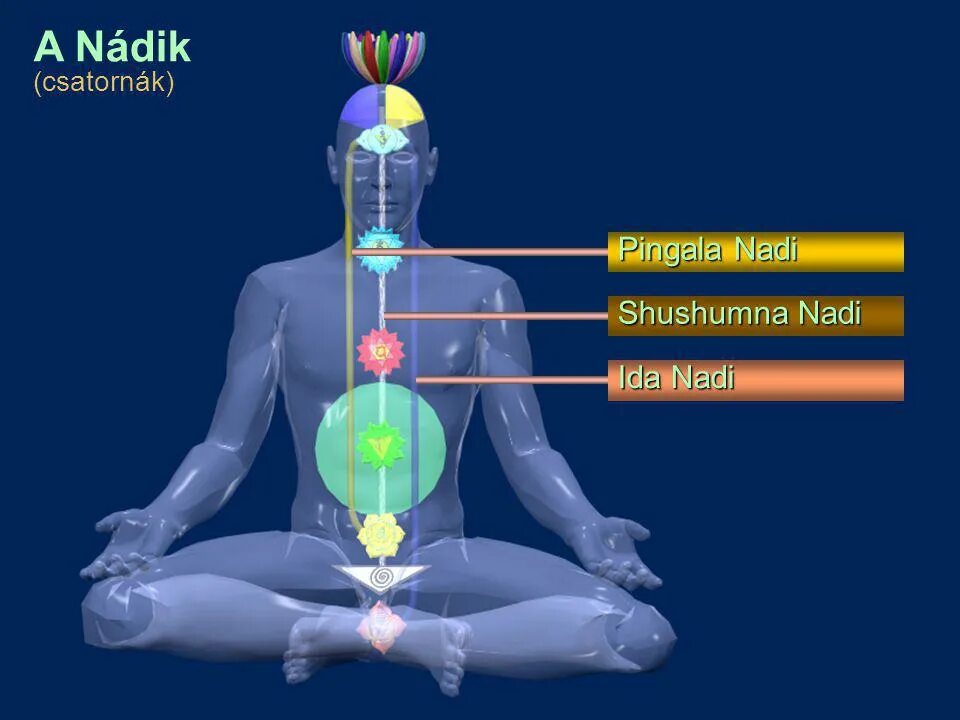 A Nádik
(csatornák)

Pingala Nadi

Shushumna Nadi

Ida Nadi